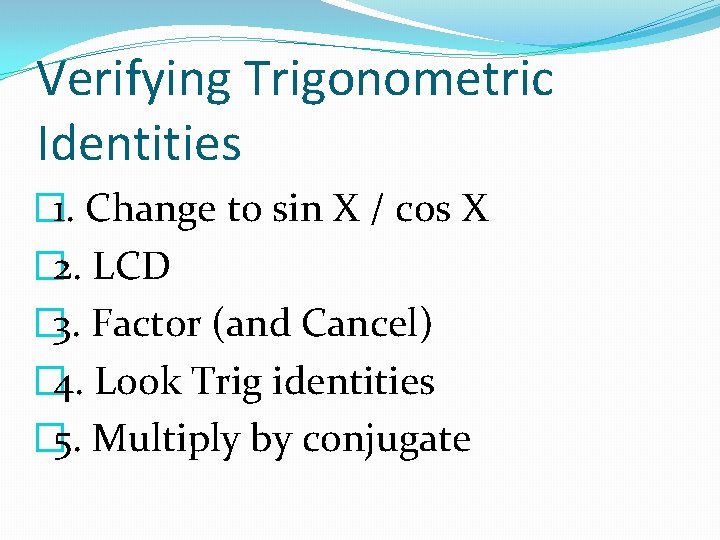 Verifying Trigonometric Identities

1. Change to sin X / cos X

2. LCD

3. Factor (and Cancel)

4. Look Trig identities

5. Multiply by conjugate